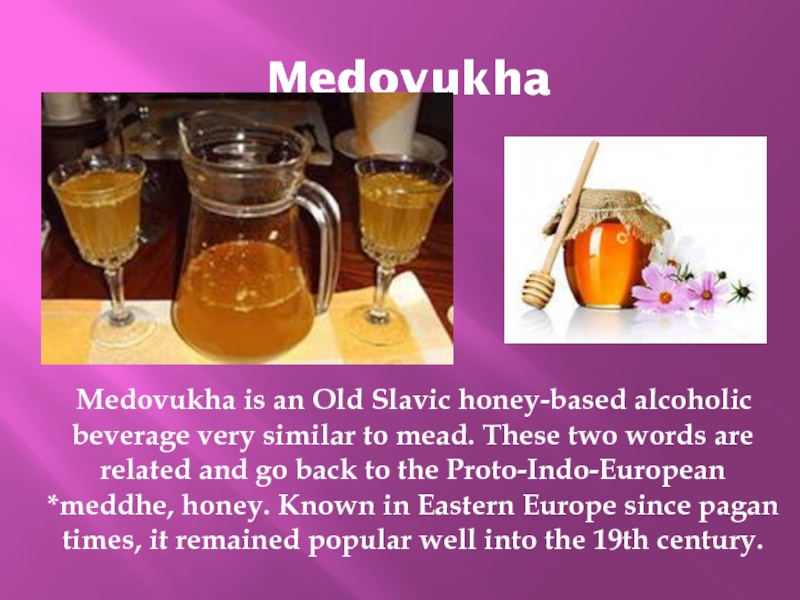 Medovukha

Medovukha is an Old Slavic honey-based alcoholic beverage very similar to mead. These two words are related and go back to the Proto-Indo-European *meddhe, honey. Known in Eastern Europe since pagan times, it remained popular well into the 19th century.